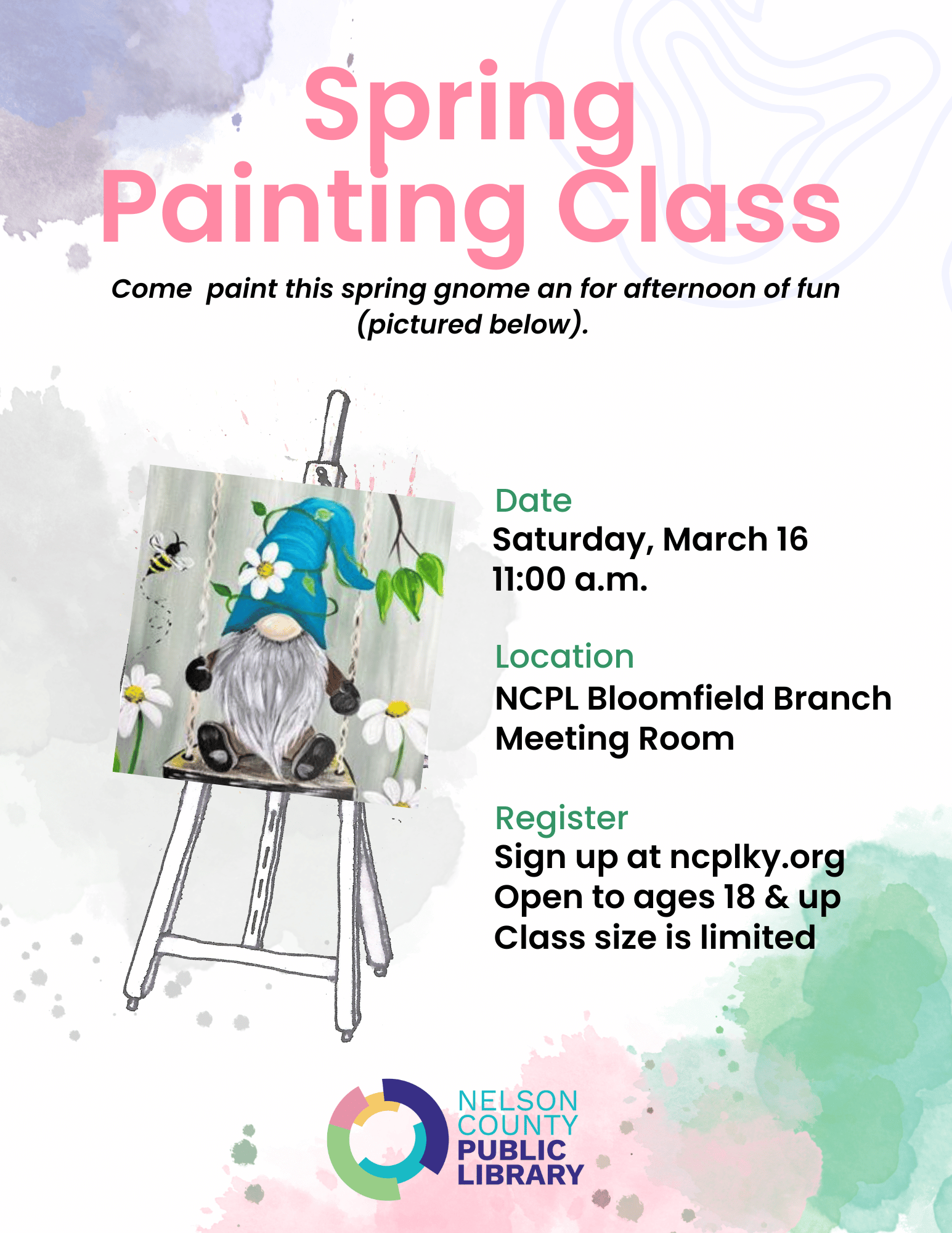 Spring Painting Class

Come  paint this spring gnome an for afternoon of fun (pictured below).

Date
Saturday, March 16
11:00 a.m.

Location
NCPL Bloomfield Branch
Meeting Room

Register
Sign up at ncplky.org
Open to ages 18 & up
Class size is limited

NELSON COUNTY PUBLIC LIBRARY